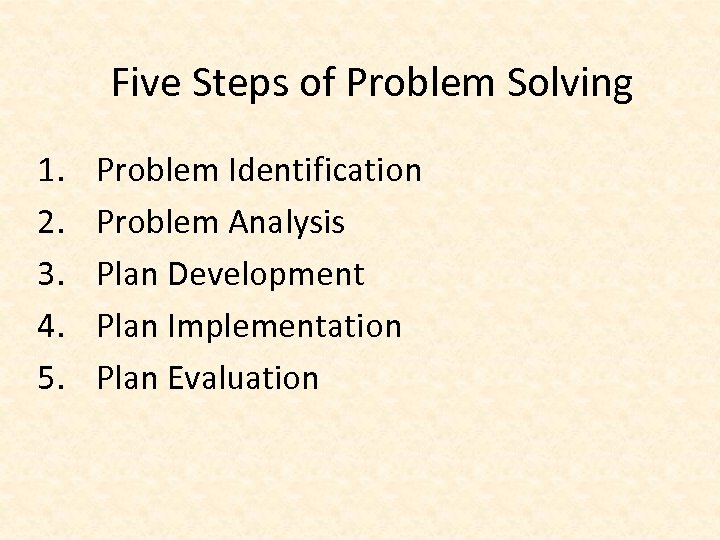 Five Steps of Problem Solving

1. Problem Identification
2. Problem Analysis
3. Plan Development
4. Plan Implementation
5. Plan Evaluation